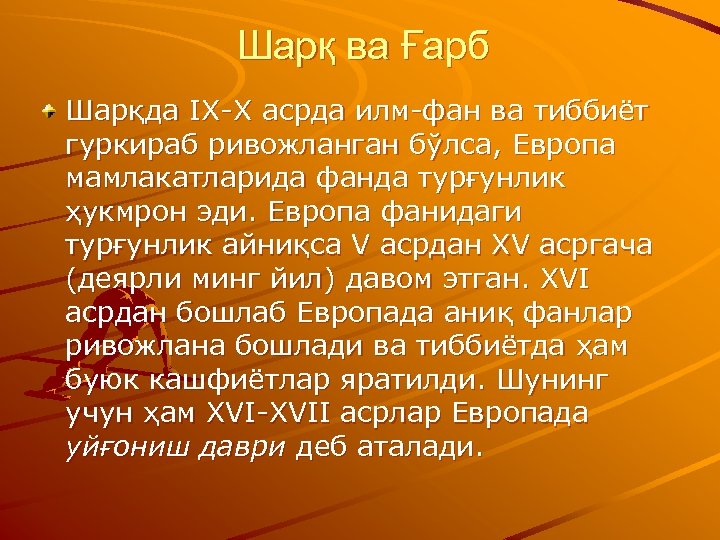 Шарқ ва Ғарб

Шарқда IX-X асрда илм-фан ва тиббиёт гуркираб ривожланган бўлса, Европа мамлакатларида фанда турғунлик ҳукмрон эди. Европа фанидаги турғунлик айниқса V асрдан XV асргача (деярли минг йил) давом этган. XVI асрдан бошлаб Европада аниқ фанлар ривожлана бошлади ва тиббиётда ҳам буюк кашфиётлар яратилди. Шунинг учун ҳам XVI-XVII асрлар Европада уйғониш даври деб аталади.